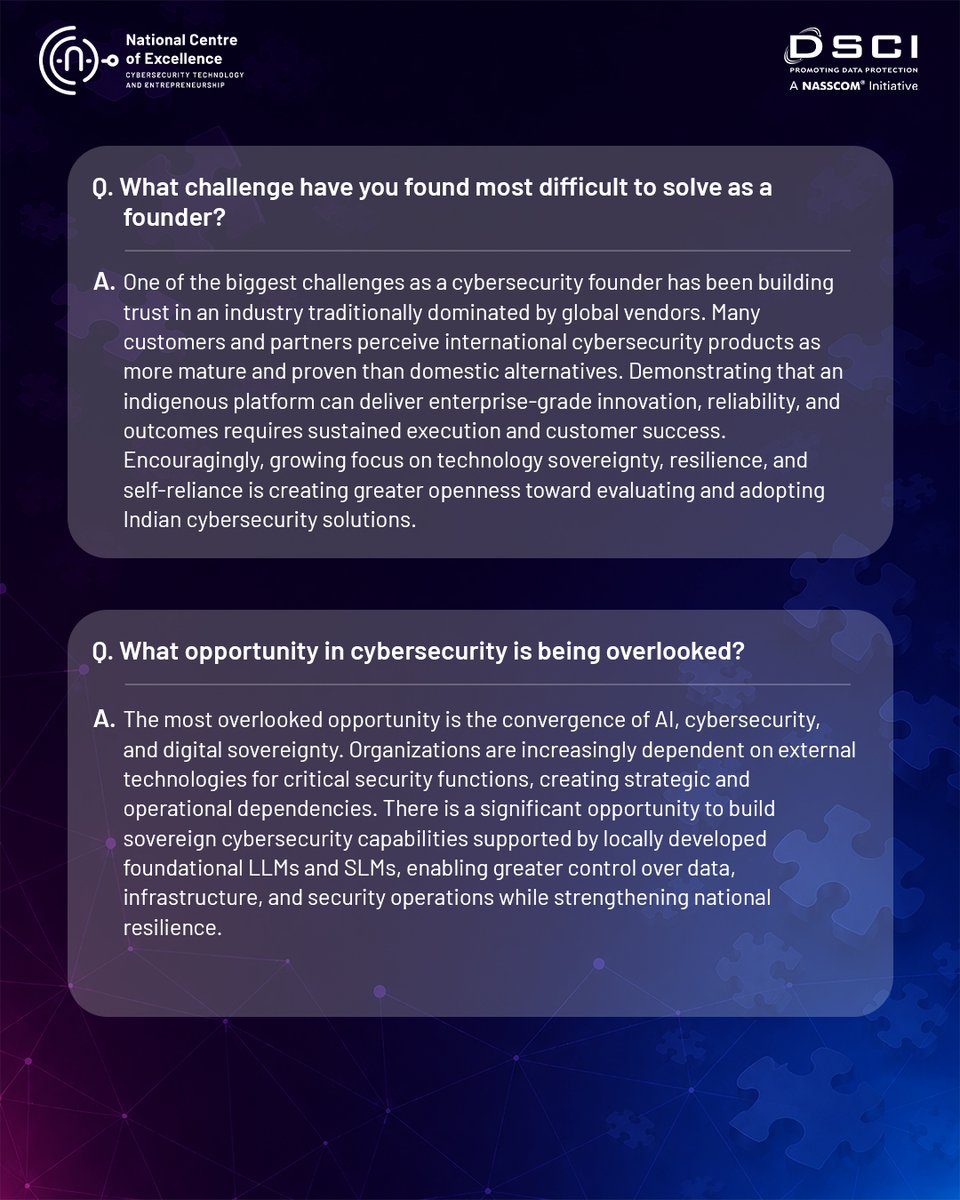 National Centre of Excellence
CYBERSECURITY TECHNOLOGY AND ENTREPRENEURSHIP

DSCI
PROMOTING DATA PROTECTION
A NASSCOM® Initiative

Q. What challenge have you found most difficult to solve as a founder?

A. One of the biggest challenges as a cybersecurity founder has been building trust in an industry traditionally dominated by global vendors. Many customers and partners perceive international cybersecurity products as more mature and proven than domestic alternatives. Demonstrating that an indigenous platform can deliver enterprise-grade innovation, reliability, and outcomes requires sustained execution and customer success. Encouragingly, growing focus on technology sovereignty, resilience, and self-reliance is creating greater openness toward evaluating and adopting Indian cybersecurity solutions.

Q. What opportunity in cybersecurity is being overlooked?

A. The most overlooked opportunity is the convergence of AI, cybersecurity, and digital sovereignty. Organizations are increasingly dependent on external technologies for critical security functions, creating strategic and operational dependencies. There is a significant opportunity to build sovereign cybersecurity capabilities supported by locally developed foundational LLMs and SLMs, enabling greater control over data, infrastructure, and security operations while strengthening national resilience.